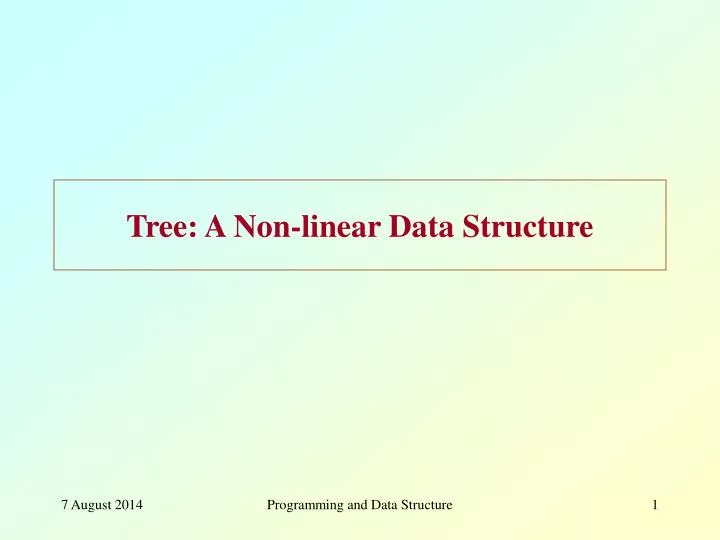 Tree: A Non-linear Data Structure

7 August 2014

Programming and Data Structure

1